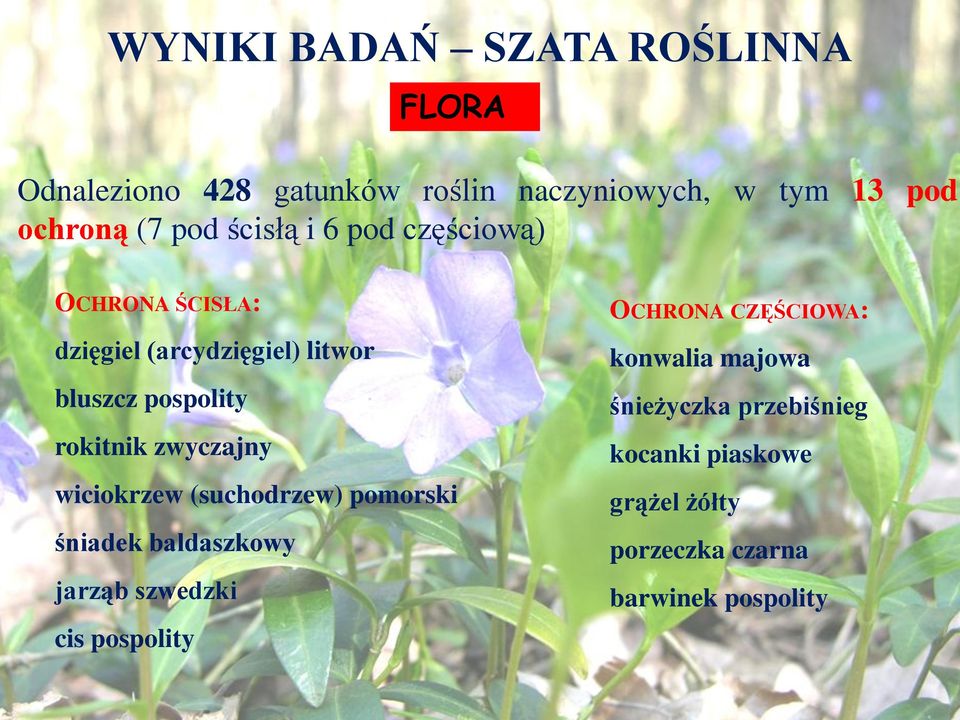 WYNIKI BADAŃ – SZATA ROŚLINNA

FLORA

Odnaleziono 428 gatunków roślin naczyniowych, w tym 13 pod ochroną (7 pod ścisłą i 6 pod częściową)

OCHRONA ŚCISŁA:
dzięgiel (arcydzięgiel) litwor
bluszcz pospolity
rokitnik zwyczajny
wiciokrzew (suchodrzew) pomorski
śniadek baldaszkowy
jarząb szwedzki
cis pospolity

OCHRONA CZĘŚCIOWA:
konwalia majowa
śnieżyczka przebiśnieg
kocanki piaskowe
grążel żółty
porzeczka czarna
barwinek pospolity